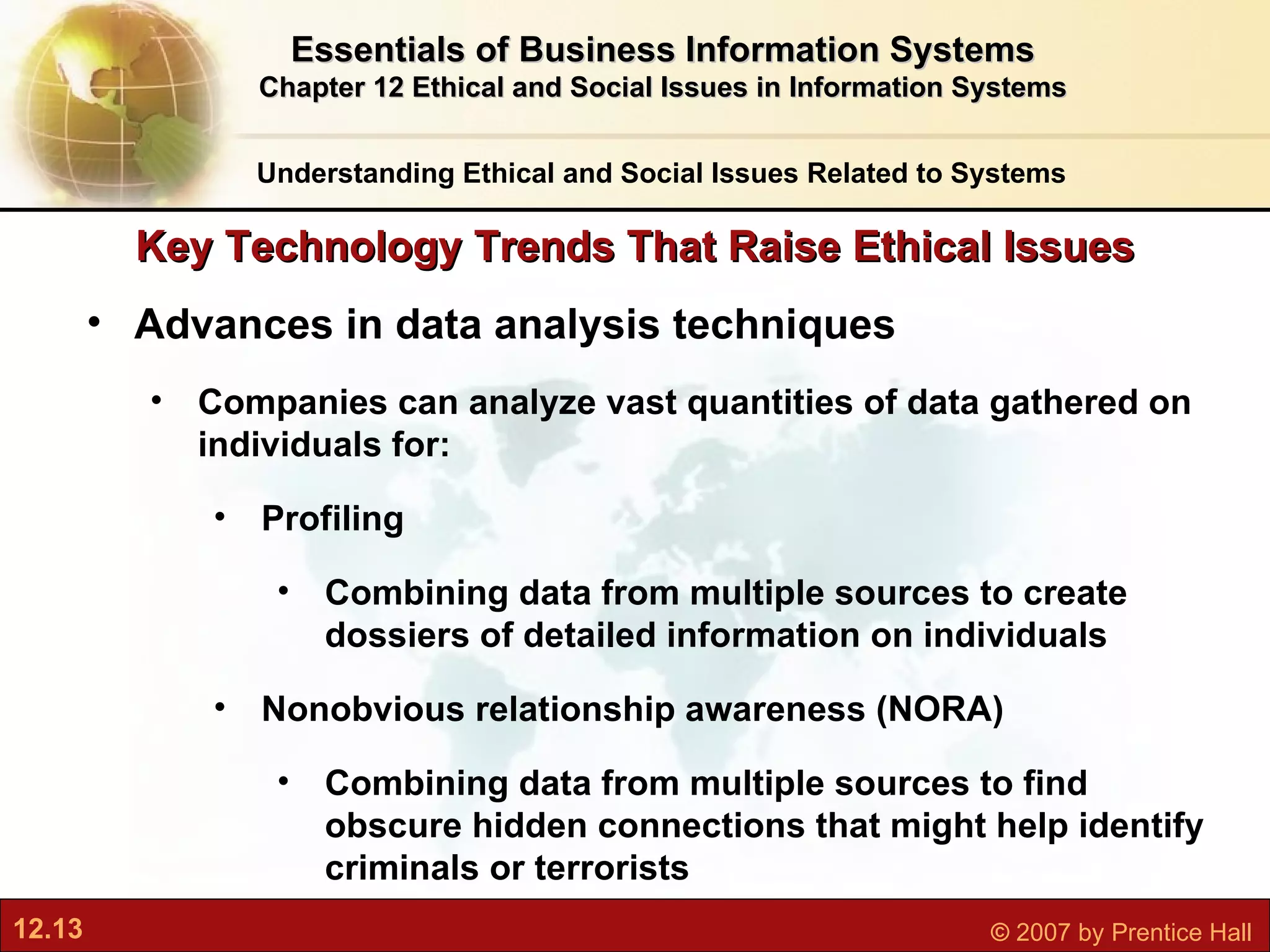 Essentials of Business Information Systems
Chapter 12 Ethical and Social Issues in Information Systems

Understanding Ethical and Social Issues Related to Systems

Key Technology Trends That Raise Ethical Issues

• Advances in data analysis techniques

• Companies can analyze vast quantities of data gathered on individuals for:

• Profiling

• Combining data from multiple sources to create dossiers of detailed information on individuals

• Nonobvious relationship awareness (NORA)

• Combining data from multiple sources to find obscure hidden connections that might help identify criminals or terrorists

12.13

© 2007 by Prentice Hall